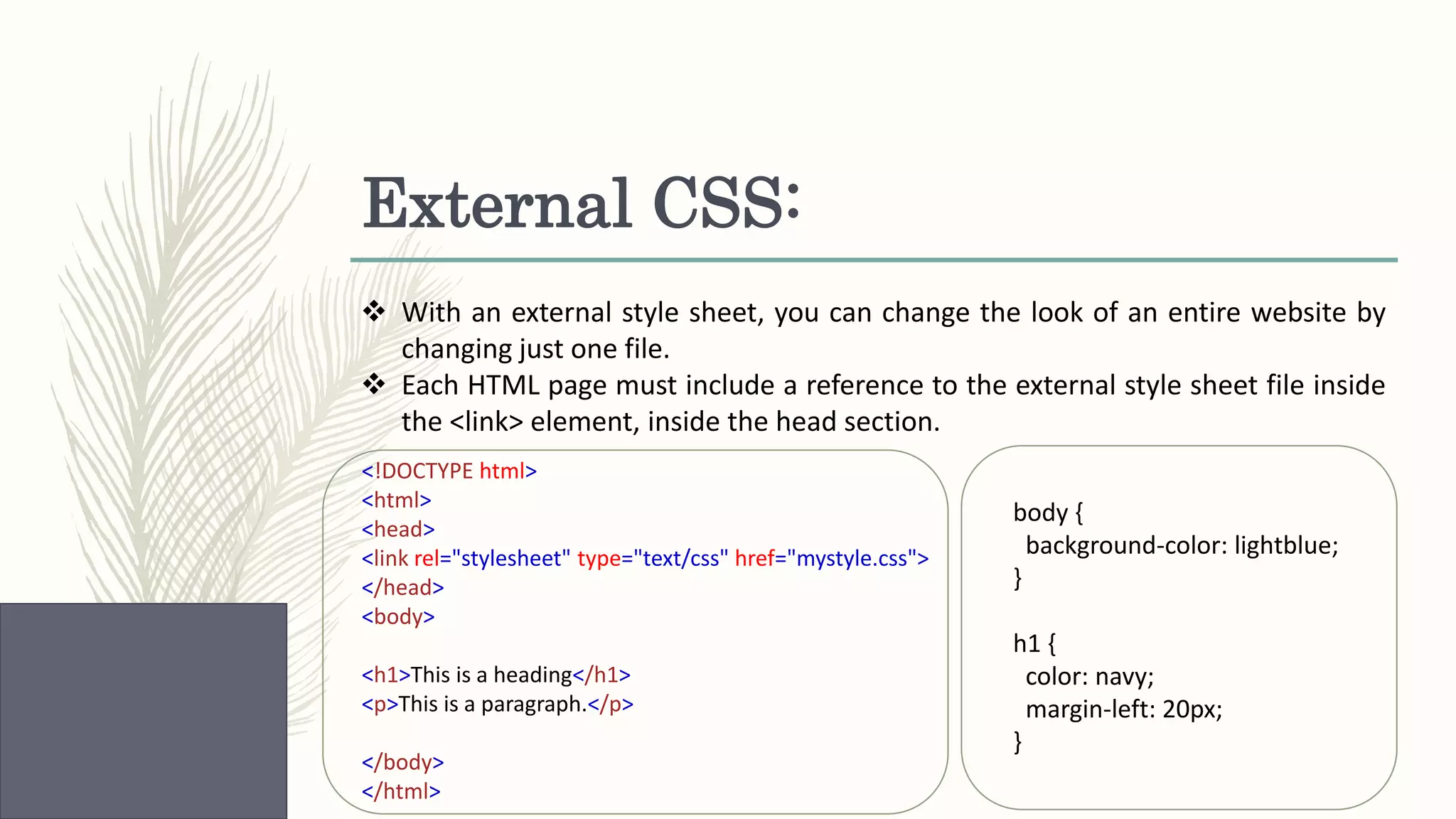 External CSS:

❖ With an external style sheet, you can change the look of an entire website by changing just one file.
❖ Each HTML page must include a reference to the external style sheet file inside the <link> element, inside the head section.

<!DOCTYPE html>
<html>
<head>
<link rel="stylesheet" type="text/css" href="mystyle.css">
</head>
<body>

<h1>This is a heading</h1>
<p>This is a paragraph.</p>

</body>
</html>

body {
 background-color: lightblue;
}

h1 {
 color: navy;
 margin-left: 20px;
}